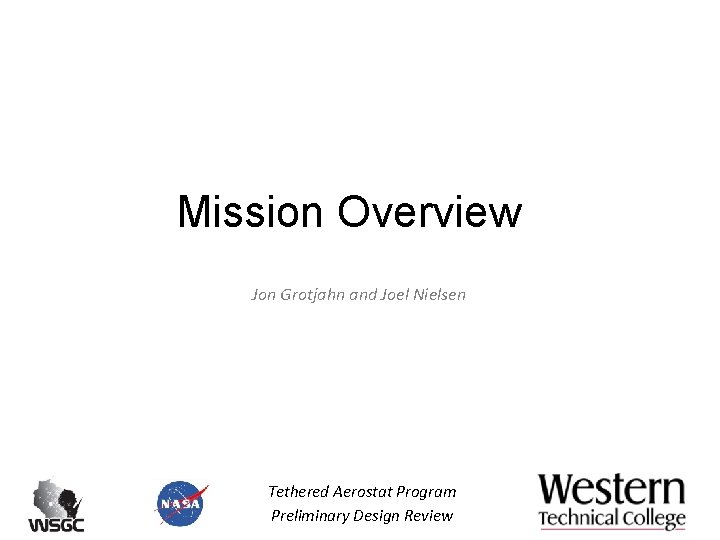 Mission Overview

Jon Grotjahn and Joel Nielsen

WSGC

NASA

Tethered Aerostat Program
Preliminary Design Review

Western
Technical College